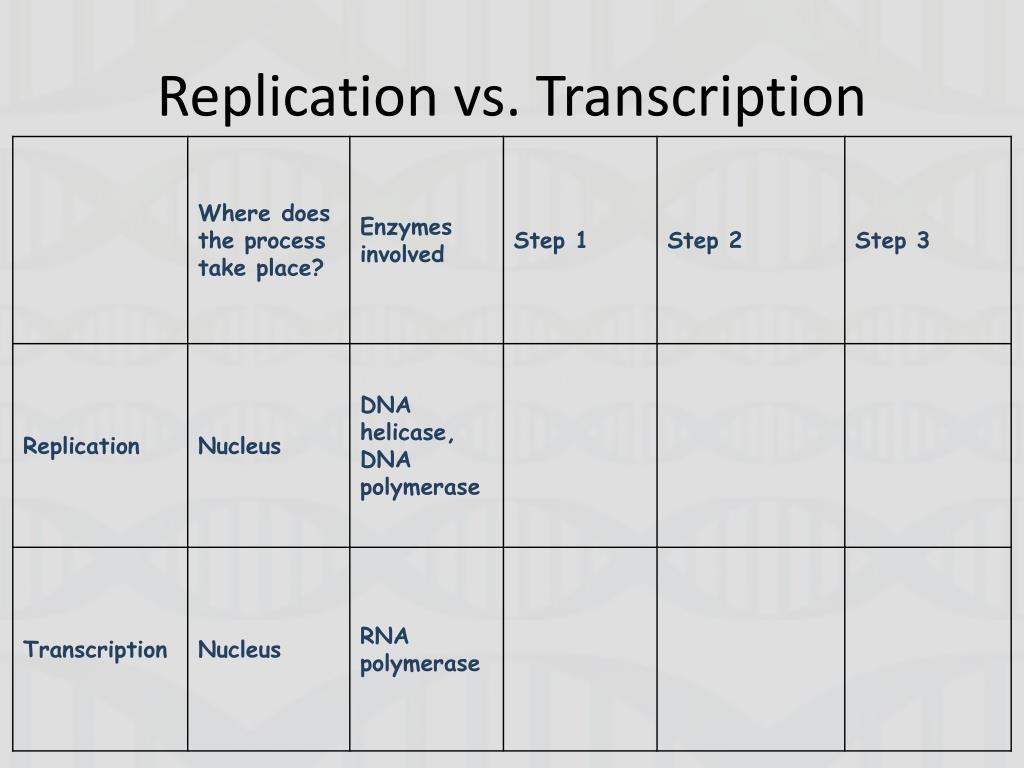 Replication vs. Transcription

| | Where does the process take place? | Enzymes involved | Step 1 | Step 2 | Step 3 |
|---|---|---|---|---|---|
| Replication | Nucleus | DNA helicase, DNA polymerase | | | |
| Transcription | Nucleus | RNA polymerase | | | |